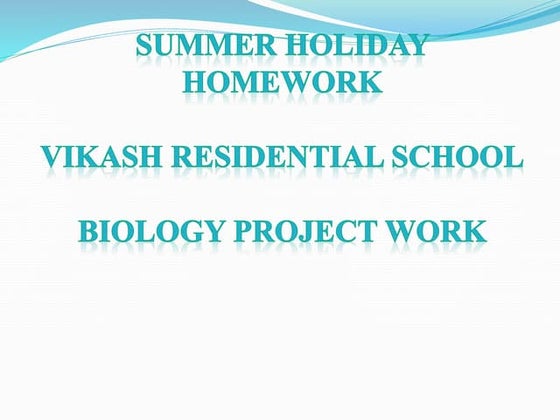 SUMMER HOLIDAY HOMEWORK

VIKASH RESIDENTIAL SCHOOL

BIOLOGY PROJECT WORK